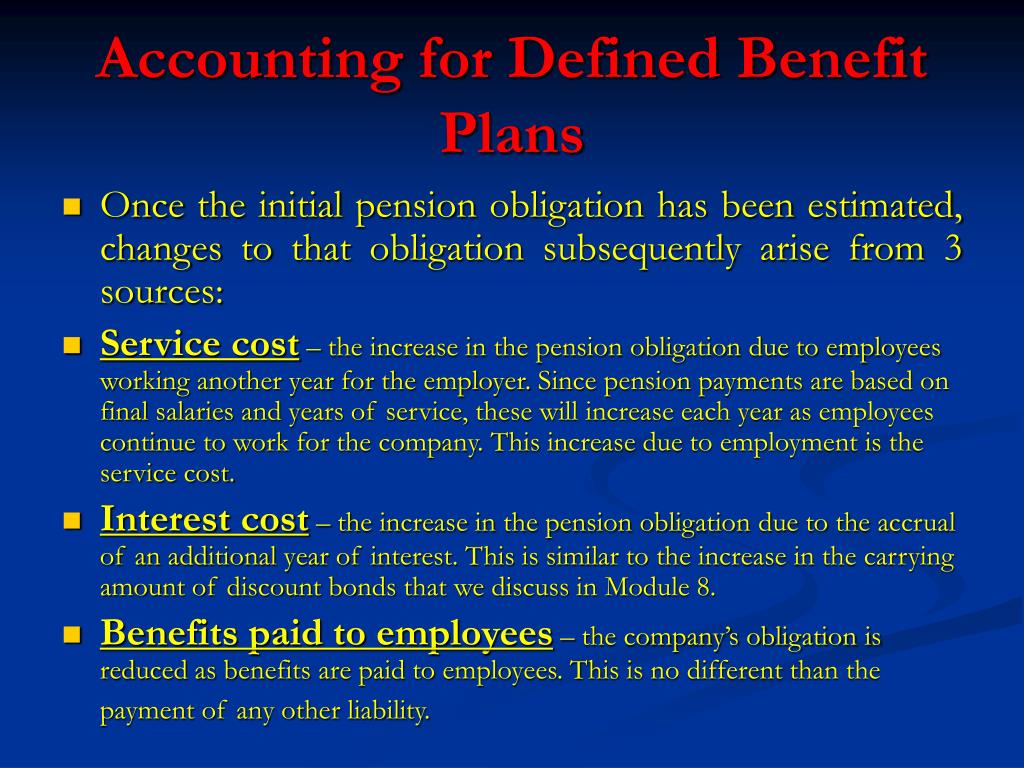 Accounting for Defined Benefit Plans

Once the initial pension obligation has been estimated, changes to that obligation subsequently arise from 3 sources:

Service cost – the increase in the pension obligation due to employees working another year for the employer. Since pension payments are based on final salaries and years of service, these will increase each year as employees continue to work for the company. This increase due to employment is the service cost.

Interest cost – the increase in the pension obligation due to the accrual of an additional year of interest. This is similar to the increase in the carrying amount of discount bonds that we discuss in Module 8.

Benefits paid to employees – the company's obligation is reduced as benefits are paid to employees. This is no different than the payment of any other liability.